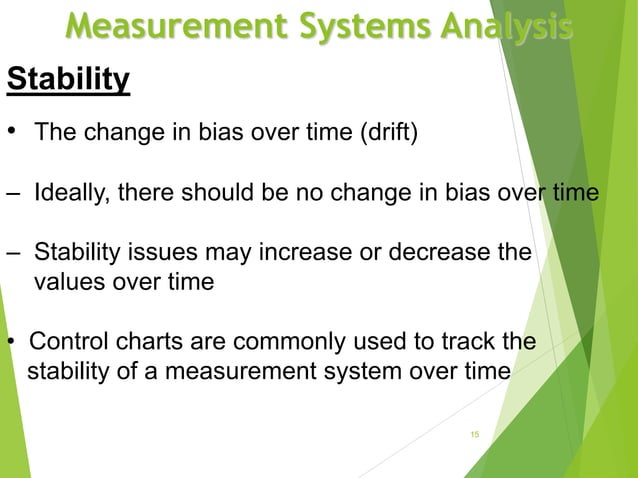 Measurement Systems Analysis

Stability

• The change in bias over time (drift)

– Ideally, there should be no change in bias over time

– Stability issues may increase or decrease the values over time

• Control charts are commonly used to track the stability of a measurement system over time

15